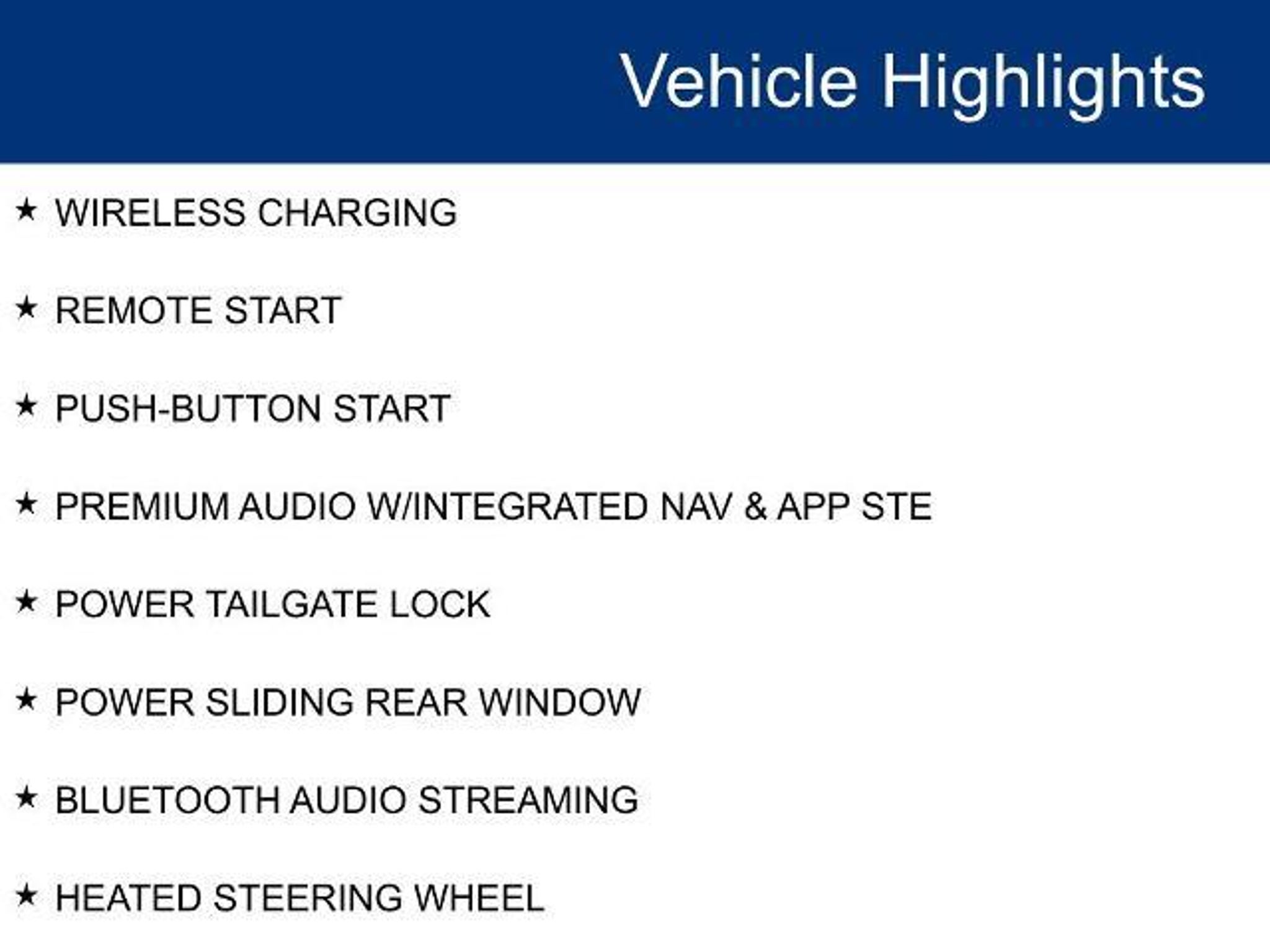 Vehicle Highlights

★ WIRELESS CHARGING

★ REMOTE START

★ PUSH-BUTTON START

★ PREMIUM AUDIO W/INTEGRATED NAV & APP STE

★ POWER TAILGATE LOCK

★ POWER SLIDING REAR WINDOW

★ BLUETOOTH AUDIO STREAMING

★ HEATED STEERING WHEEL